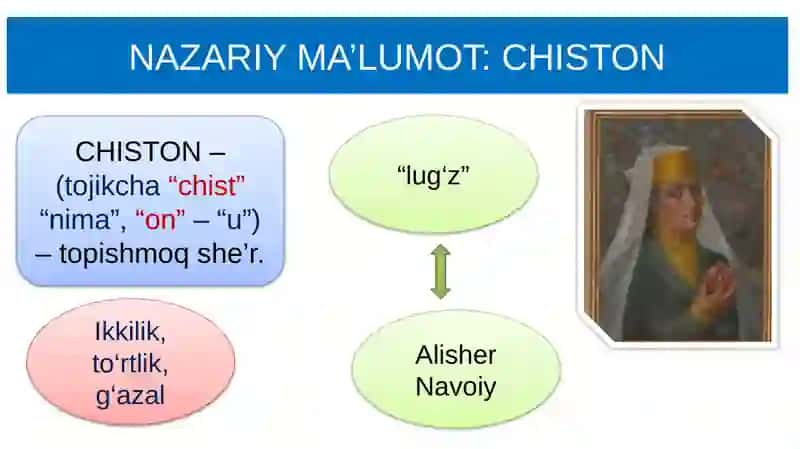 NAZARIY MA’LUMOT: CHISTON

CHISTON – (tojikcha “chist” “nima”, “on” – “u”) – topishmoq she’r.

Ikkilik, to‘rtlik, g‘azal

“lug‘z”

Alisher Navoiy